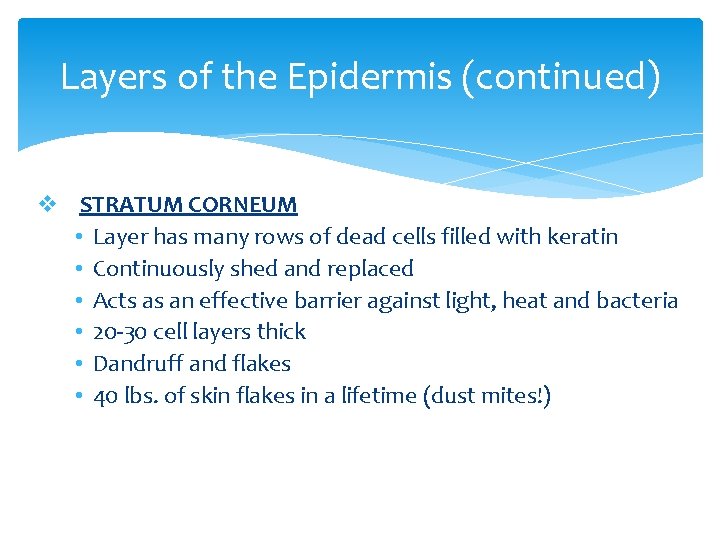 Layers of the Epidermis (continued)

❖ STRATUM CORNEUM
• Layer has many rows of dead cells filled with keratin
• Continuously shed and replaced
• Acts as an effective barrier against light, heat and bacteria
• 20-30 cell layers thick
• Dandruff and flakes
• 40 lbs. of skin flakes in a lifetime (dust mites!)